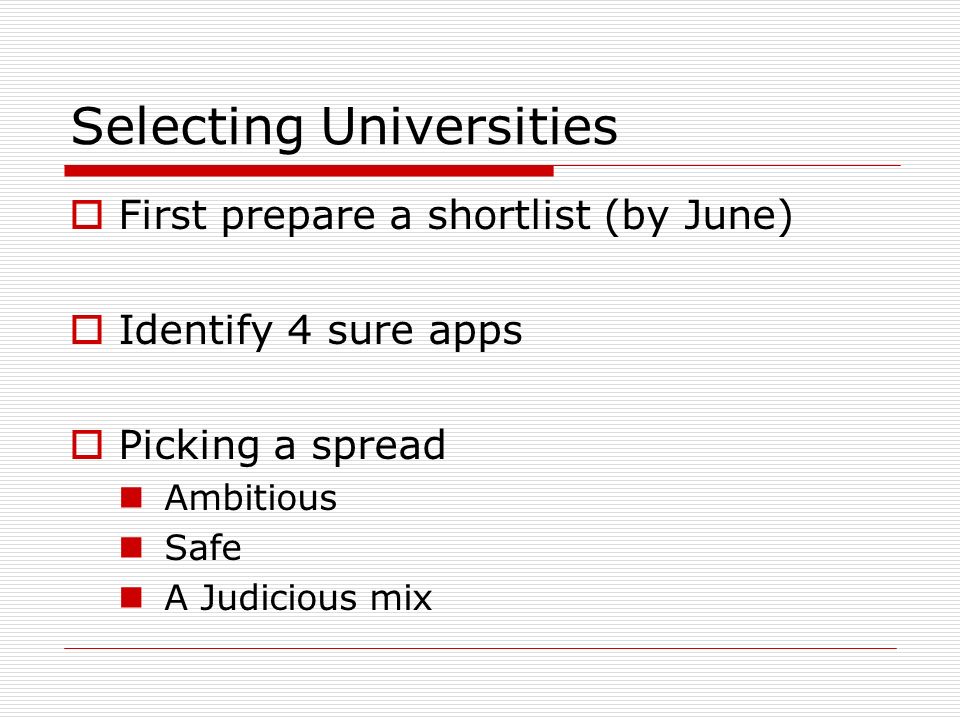 Selecting Universities

First prepare a shortlist (by June)

Identify 4 sure apps

Picking a spread

Ambitious

Safe

A Judicious mix